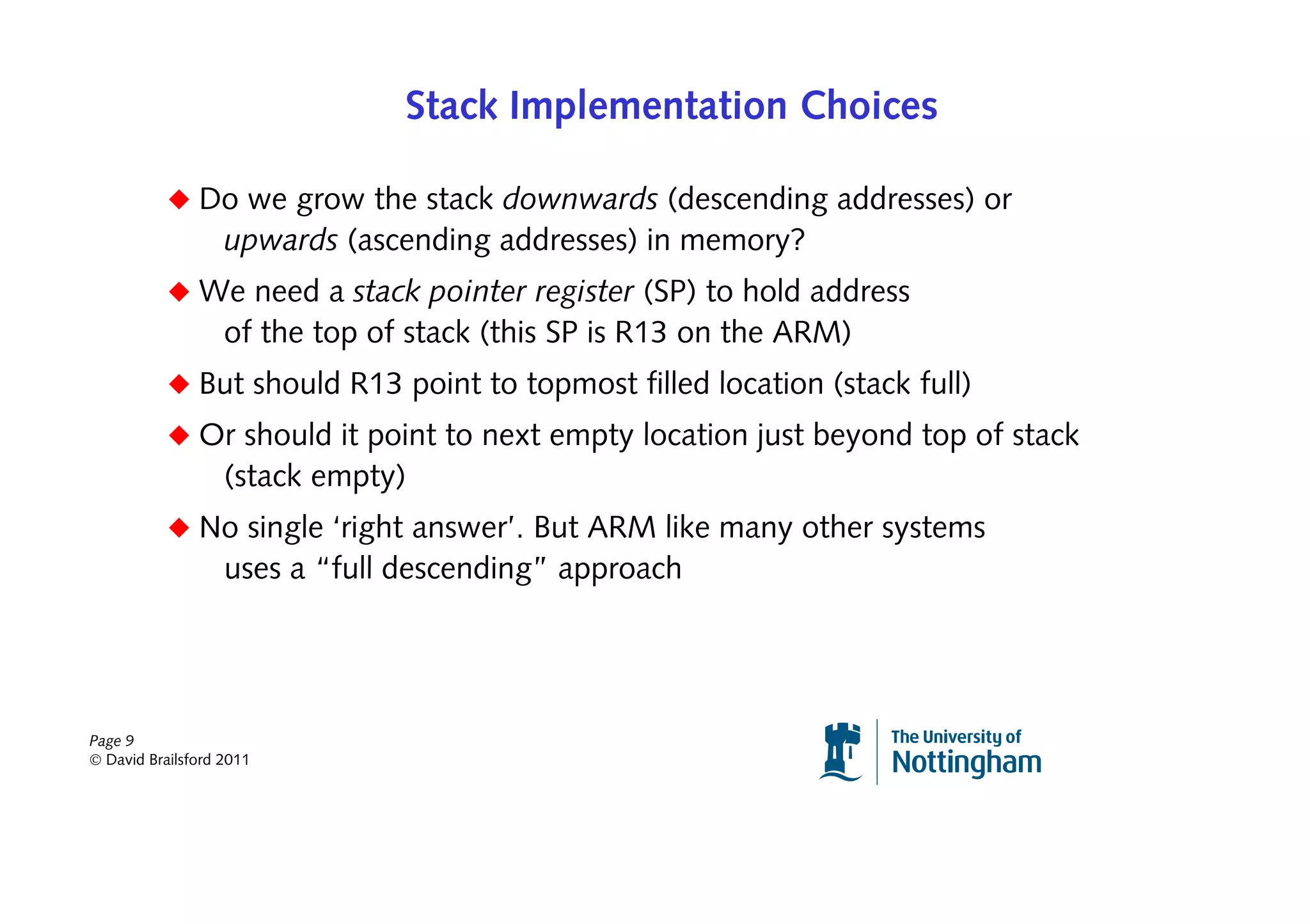 Stack Implementation Choices

◆ Do we grow the stack downwards (descending addresses) or upwards (ascending addresses) in memory?

◆ We need a stack pointer register (SP) to hold address of the top of stack (this SP is R13 on the ARM)

◆ But should R13 point to topmost filled location (stack full)

◆ Or should it point to next empty location just beyond top of stack (stack empty)

◆ No single ‘right answer’. But ARM like many other systems uses a “full descending” approach

Page 9
© David Brailsford 2011

The University of Nottingham